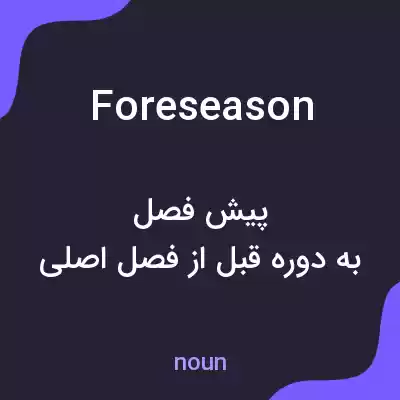 Foreseason

پیش فصل
به دوره قبل از فصل اصلی

noun